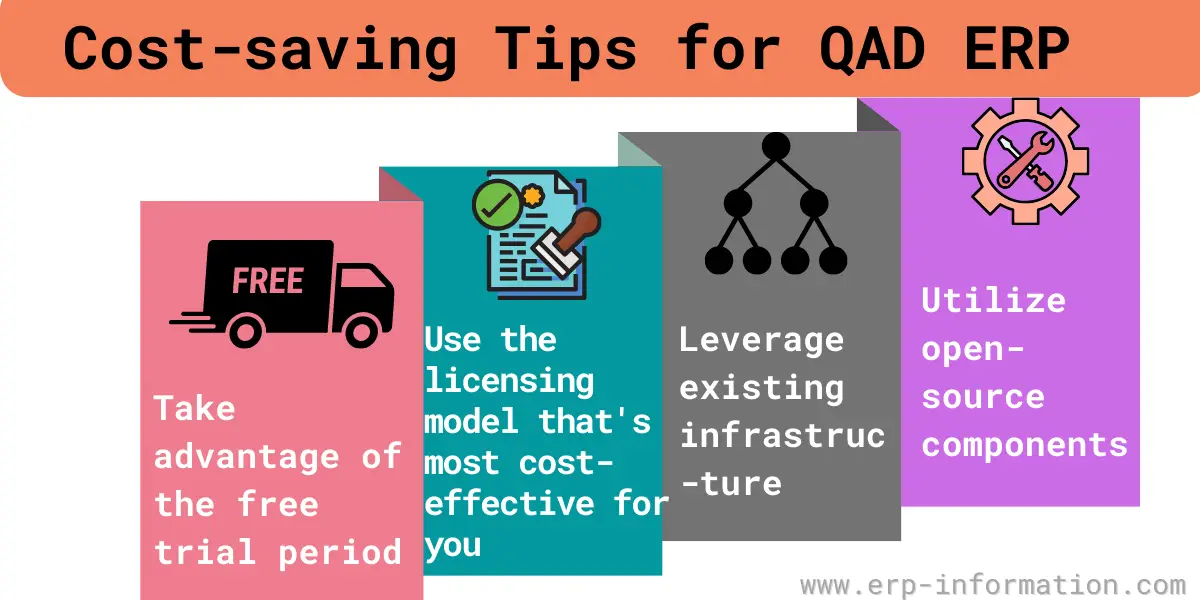 Cost-saving Tips for QAD ERP

FREE

Take advantage of the free trial period

Use the licensing model that's most cost-effective for you

Leverage existing infrastructure

Utilize open-source components

www.erp-information.com